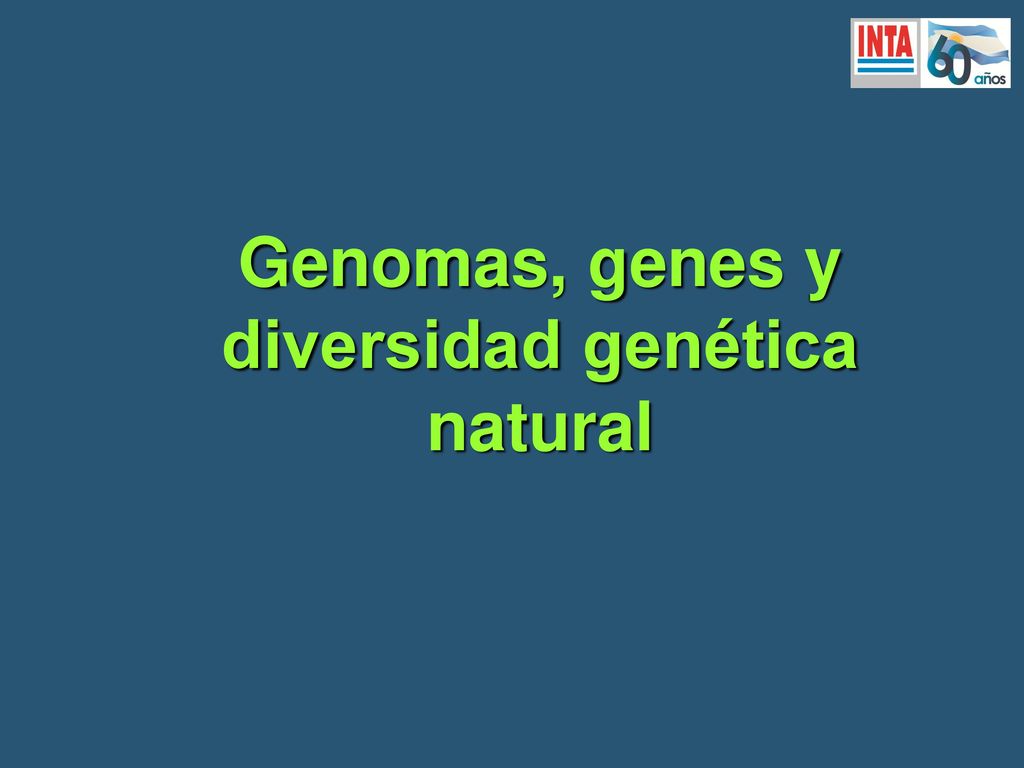 INTA 60 años

Genomas, genes y diversidad genética natural